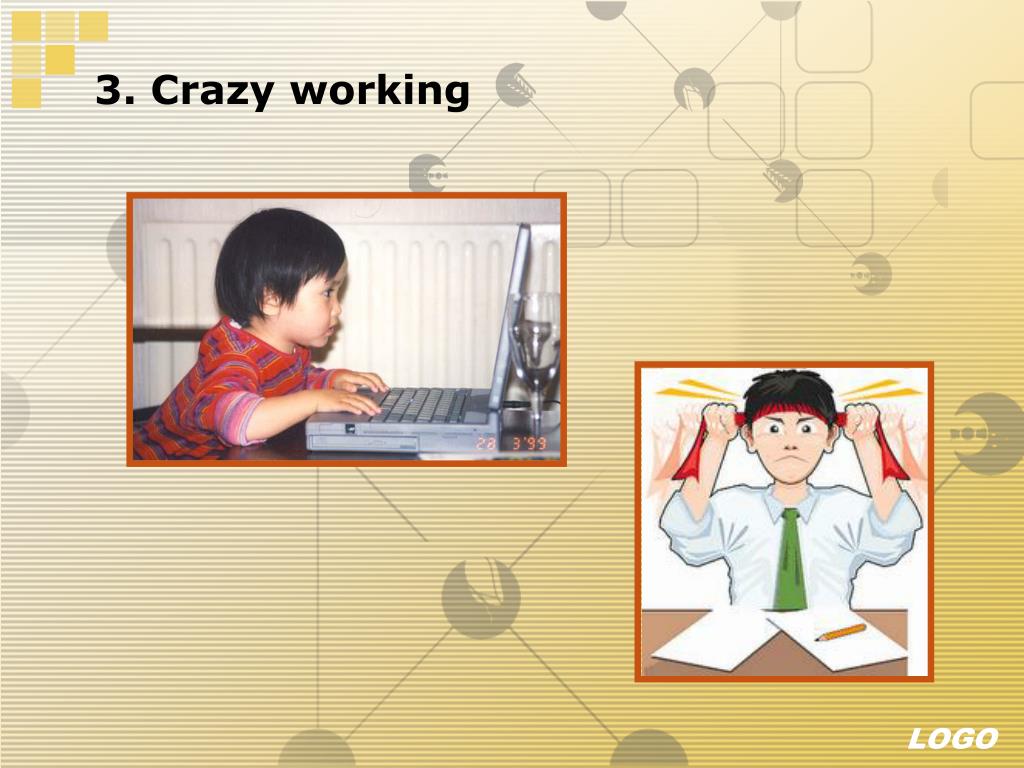 3. Crazy working

28 3'99

LOGO